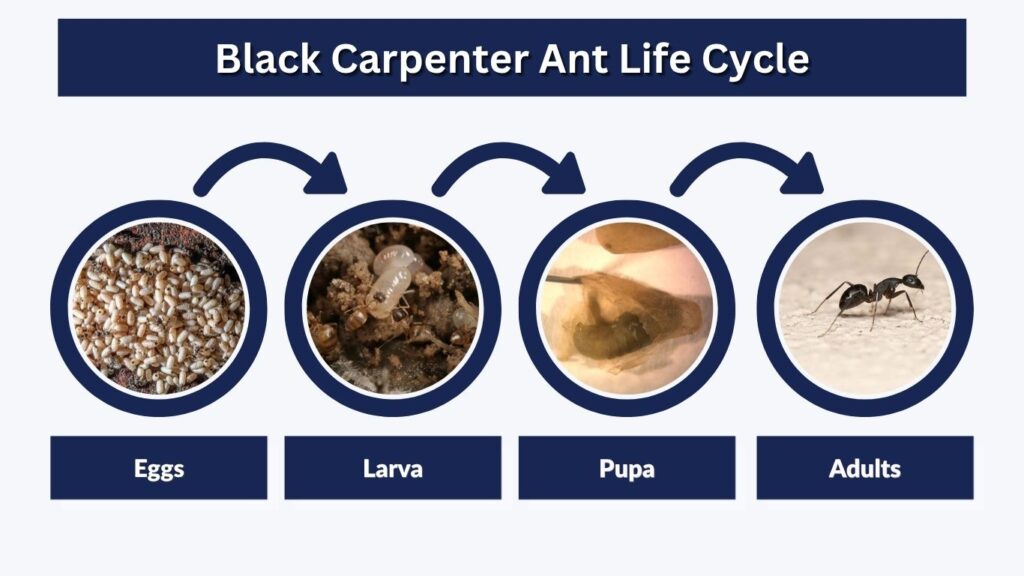 Black Carpenter Ant Life Cycle

Eggs

Larva

Pupa

Adults